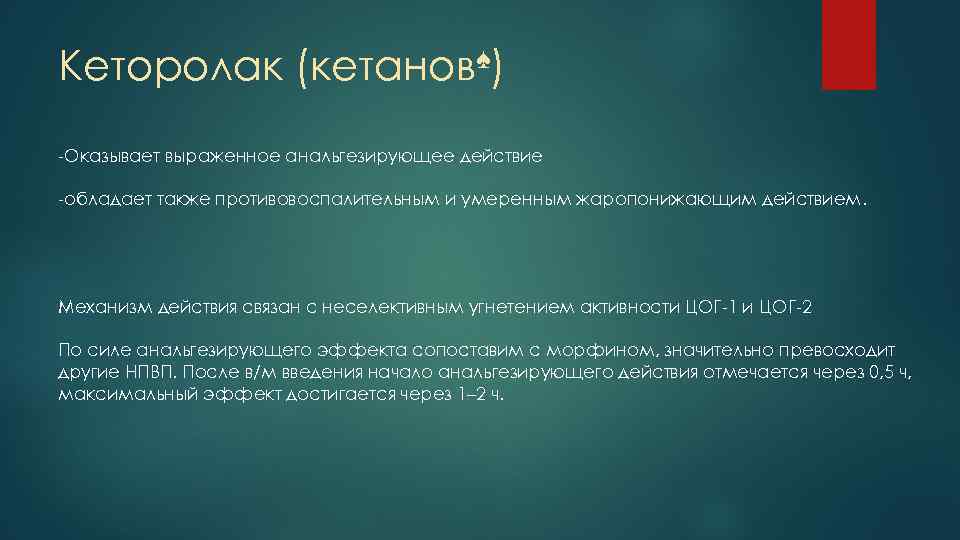 Кеторолак (кетанов♠)

-Оказывает выраженное анальгезирующее действие

-обладает также противовоспалительным и умеренным жаропонижающим действием.

Механизм действия связан с неселективным угнетением активности ЦОГ-1 и ЦОГ-2

По силе анальгезирующего эффекта сопоставим с морфином, значительно превосходит другие НПВП. После в/м введения начало анальгезирующего действия отмечается через 0,5 ч, максимальный эффект достигается через 1–2 ч.